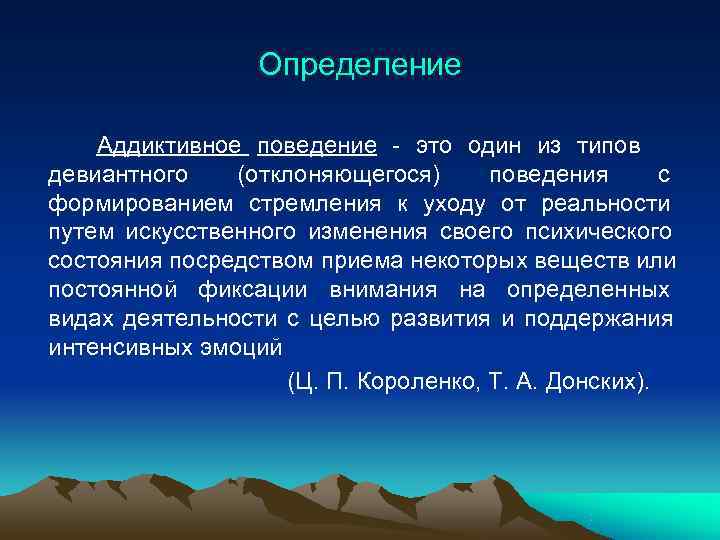 Определение

Аддиктивное поведение - это один из типов девиантного (отклоняющегося) поведения с формированием стремления к уходу от реальности путем искусственного изменения своего психического состояния посредством приема некоторых веществ или постоянной фиксации внимания на определенных видах деятельности с целью развития и поддержания интенсивных эмоций

(Ц. П. Короленко, Т. А. Донских).